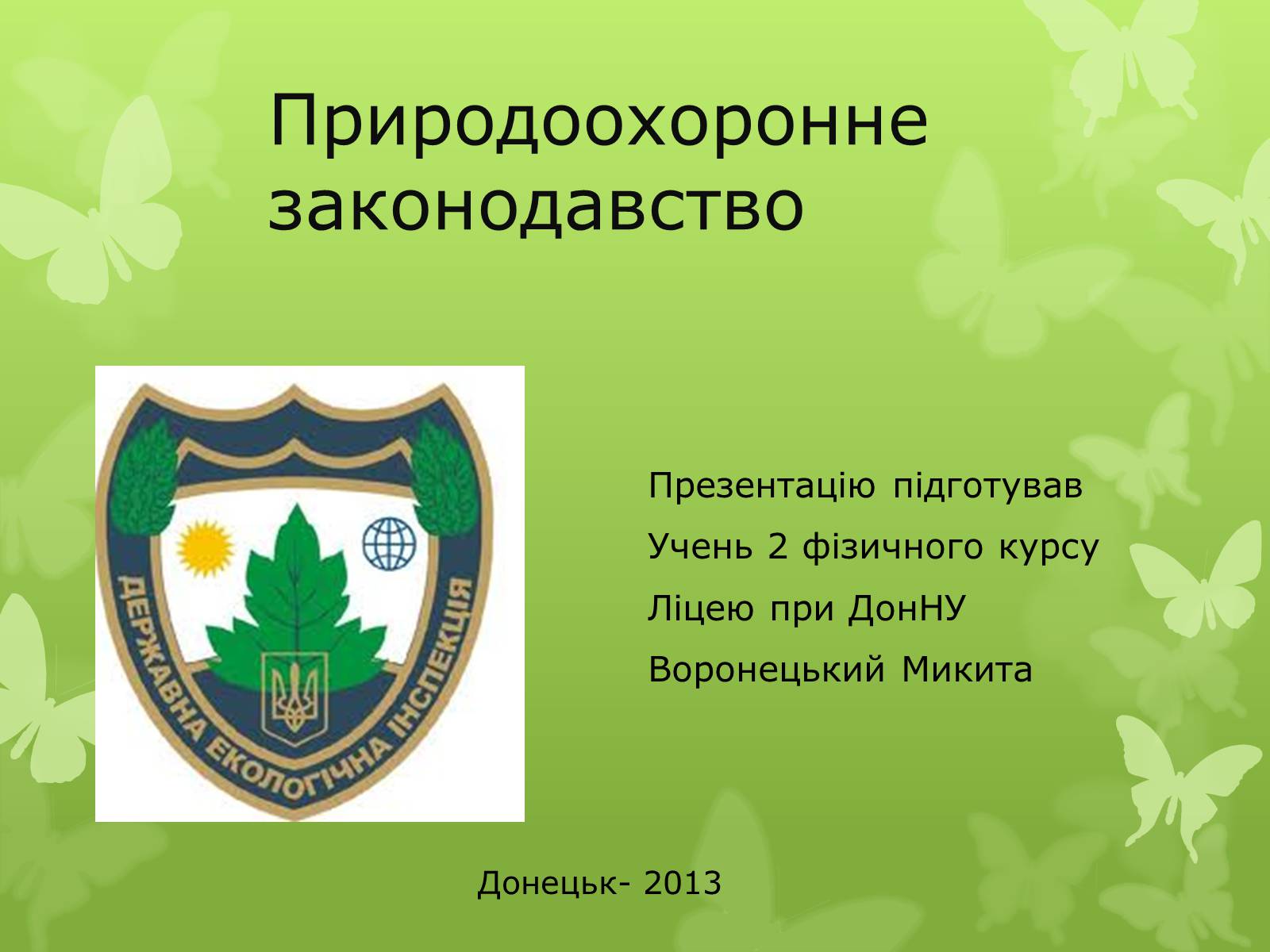 Природоохоронне законодавство

ДЕРЖАВНА ЕКОЛОГІЧНА ІНСПЕКЦІЯ

Презентацію підготував

Учень 2 фізичного курсу

Ліцею при ДонНУ

Воронецький Микита

Донецьк- 2013